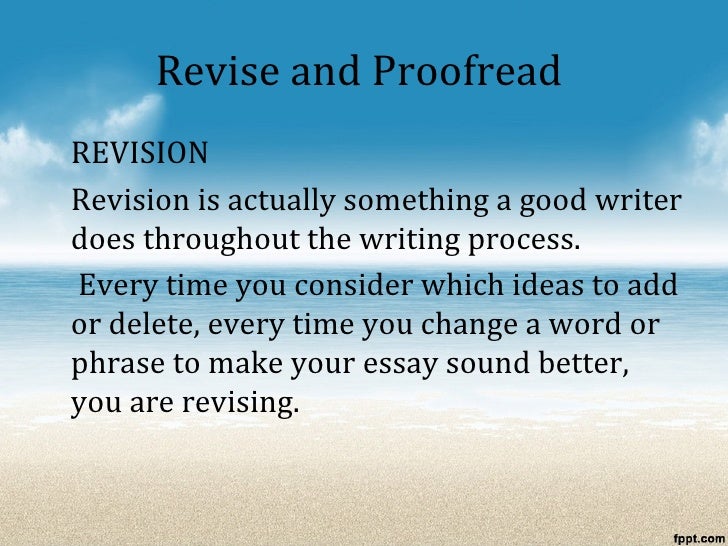 Revise and Proofread

REVISION

Revision is actually something a good writer does throughout the writing process.

Every time you consider which ideas to add or delete, every time you change a word or phrase to make your essay sound better, you are revising.

fppt.com